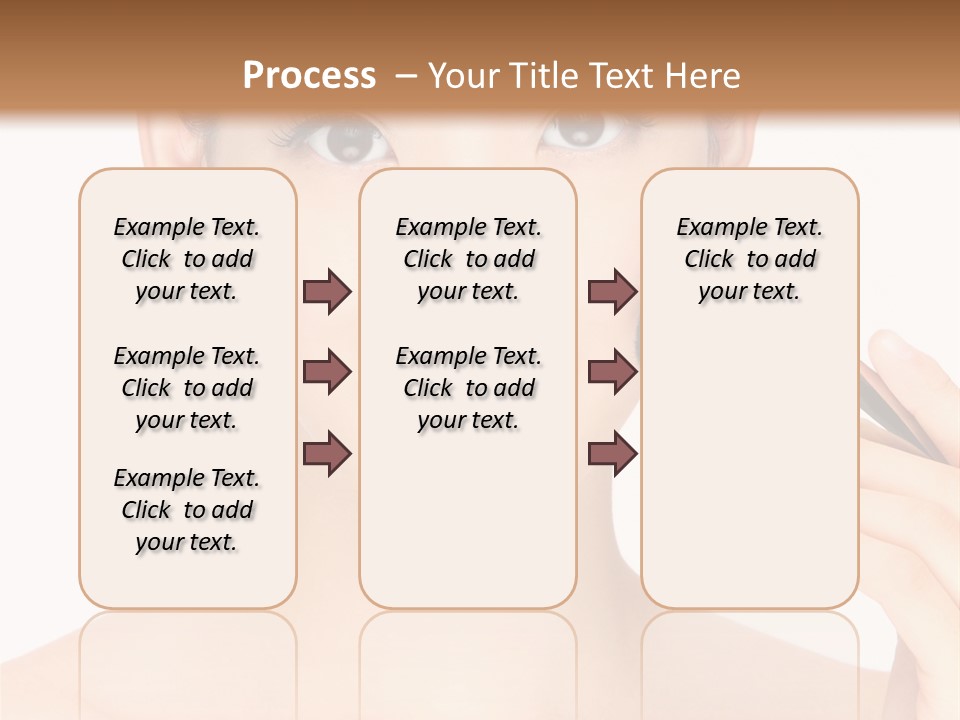 Process – Your Title Text Here

Example Text. Click to add your text.

Example Text. Click to add your text.

Example Text. Click to add your text.

Example Text. Click to add your text.

Example Text. Click to add your text.

Example Text. Click to add your text.